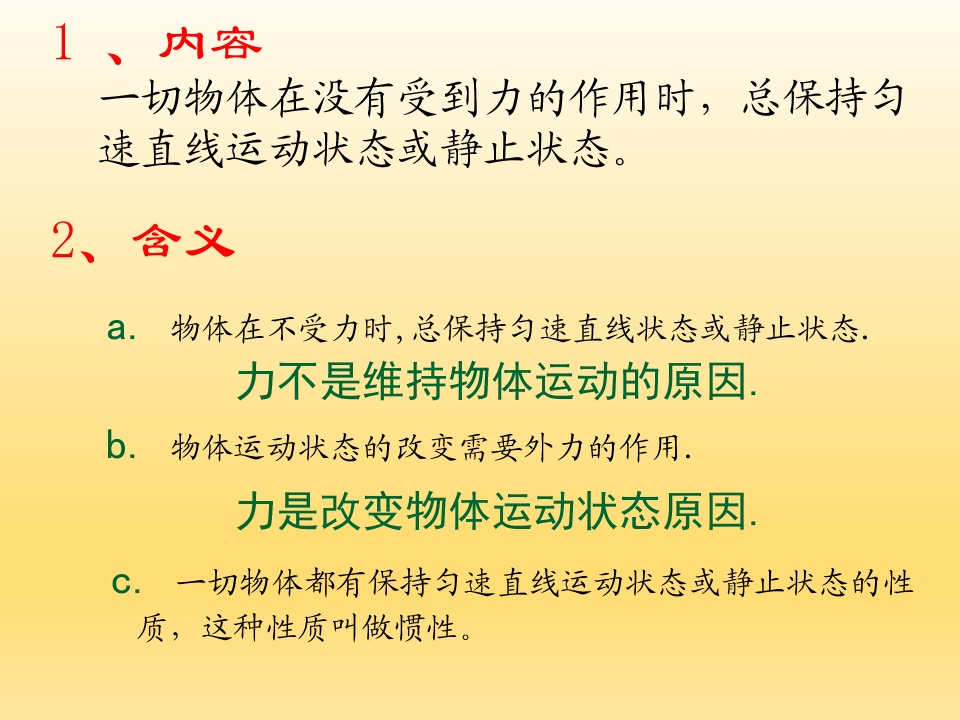 1 、内容

一切物体在没有受到力的作用时，总保持匀速直线运动状态或静止状态。

2、含义

a. 物体在不受力时,总保持匀速直线状态或静止状态.

力不是维持物体运动的原因.

b. 物体运动状态的改变需要外力的作用.

力是改变物体运动状态原因.

c. 一切物体都有保持匀速直线运动状态或静止状态的性质，这种性质叫做惯性。